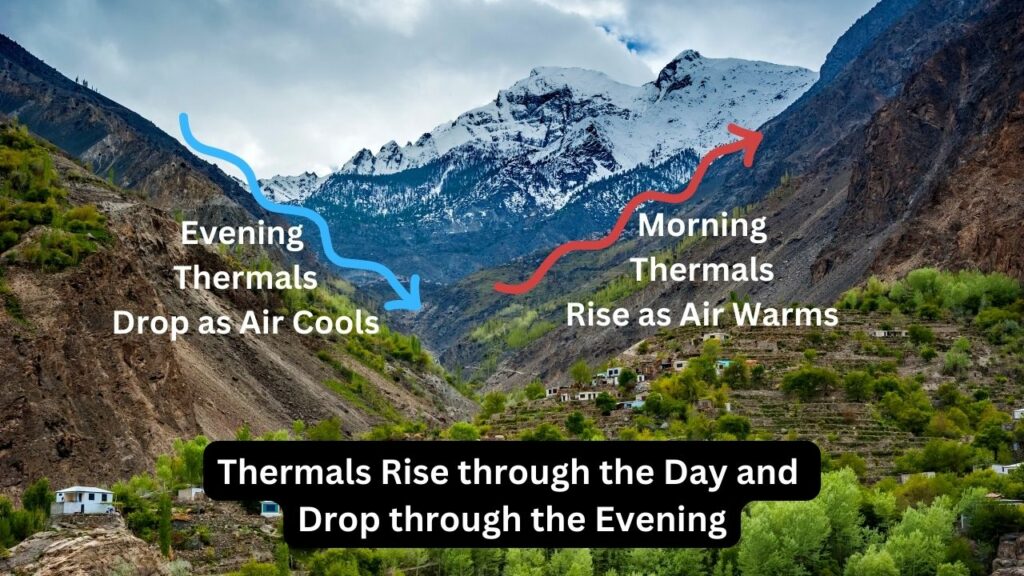 Evening Thermals Drop as Air Cools

Morning Thermals Rise as Air Warms

Thermals Rise through the Day and Drop through the Evening